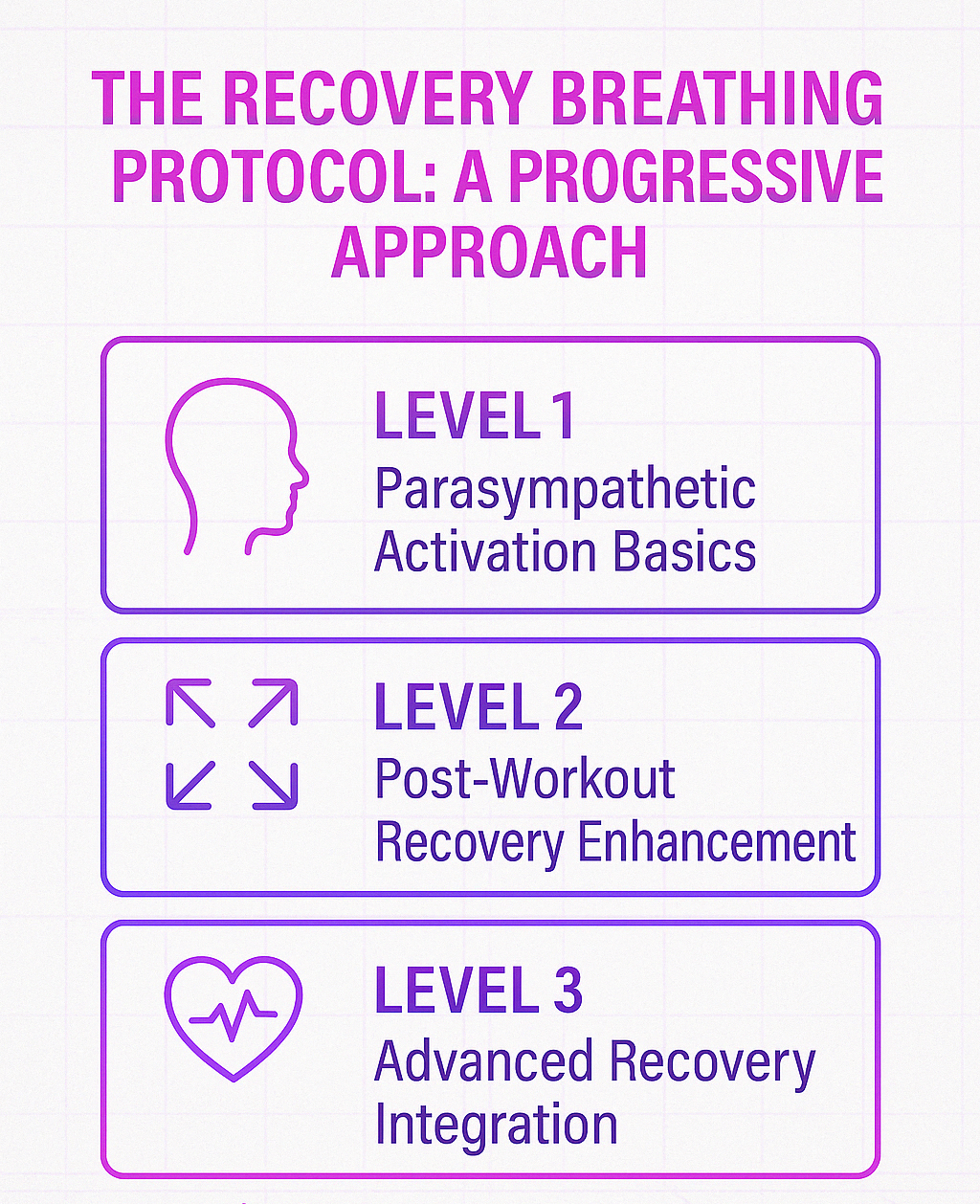 THE RECOVERY BREATHING PROTOCOL: A PROGRESSIVE APPROACH

LEVEL 1
Parasympathetic Activation Basics

LEVEL 2
Post-Workout Recovery Enhancement

LEVEL 3
Advanced Recovery Integration